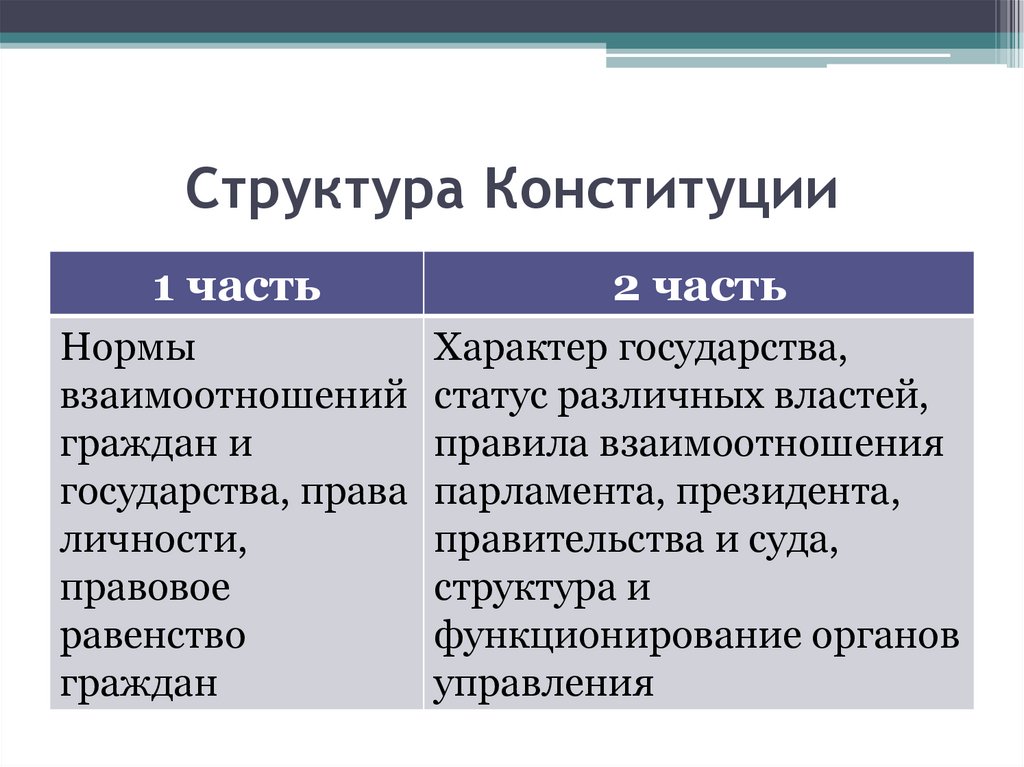 Структура Конституции

| 1 часть | 2 часть |
|---|---|
| Нормы взаимоотношений граждан и государства, права личности, правовое равенство граждан | Характер государства, статус различных властей, правила взаимоотношения парламента, президента, правительства и суда, структура и функционирование органов управления |